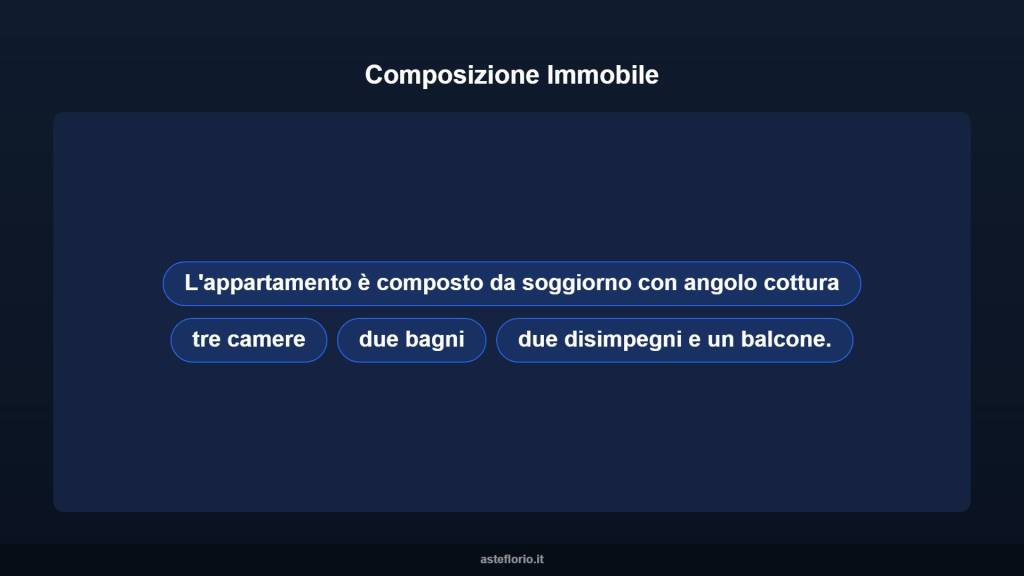 Composizione Immobile

L'appartamento è composto da soggiorno con angolo cottura

tre camere

due bagni

due disimpegni e un balcone.

asteflorio.it